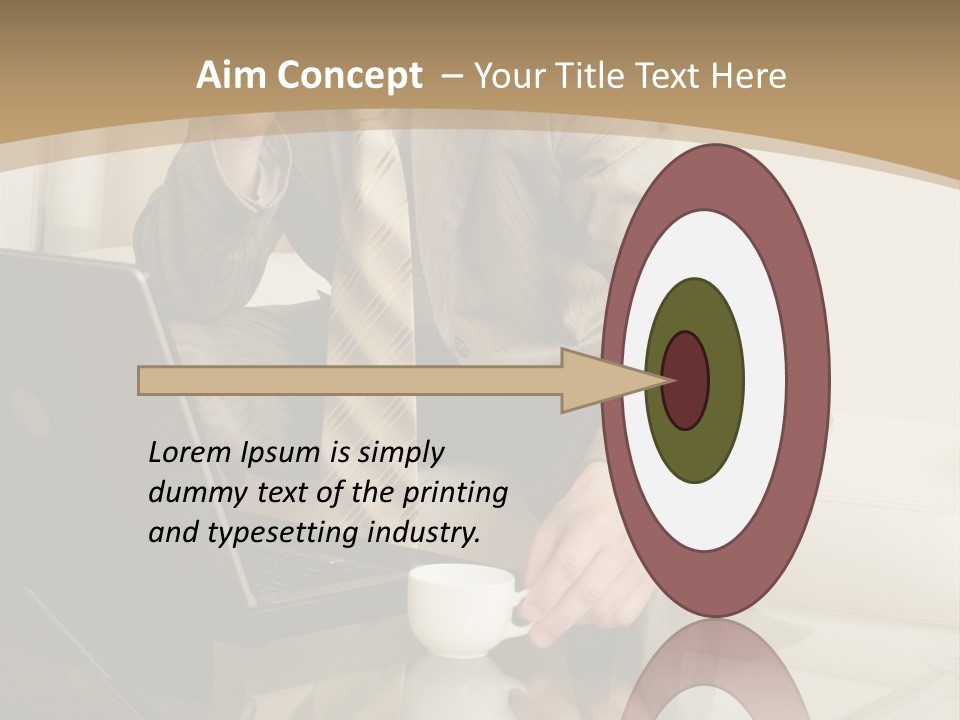 Aim Concept – Your Title Text Here

Lorem Ipsum is simply dummy text of the printing and typesetting industry.